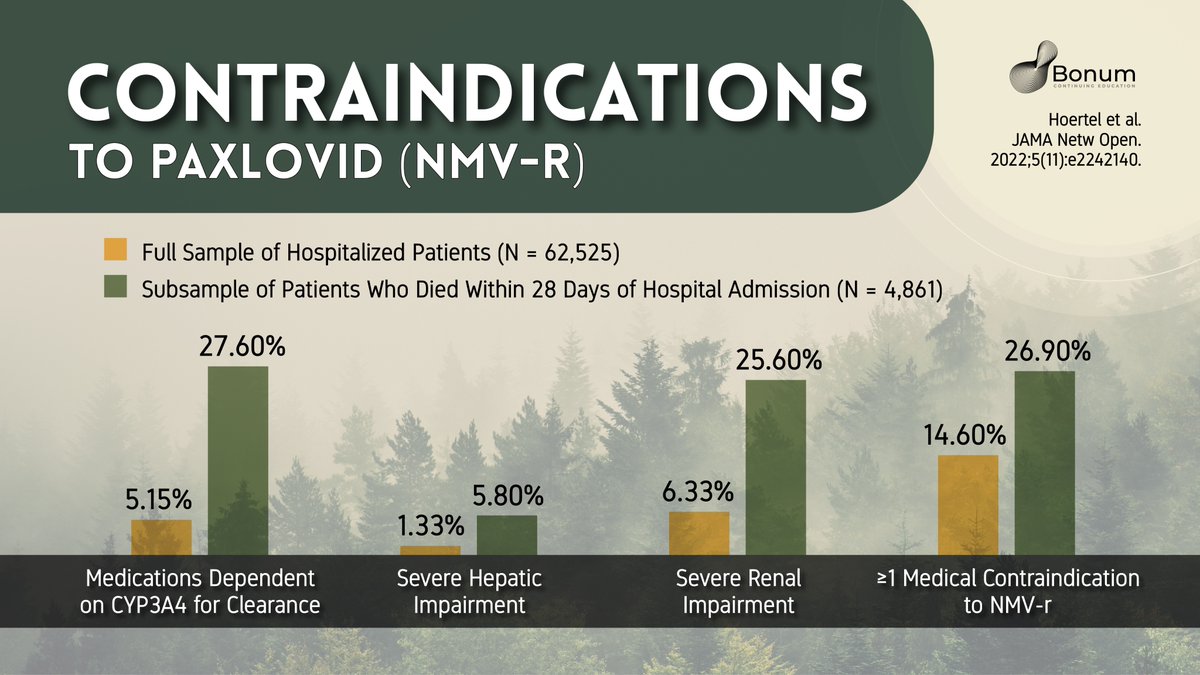 CONTRAINDICATIONS
TO PAXLOVID (NMV-R)

Bonum
CONTINUING EDUCATION

Hoertel et al.
JAMA Netw Open.
2022;5(11):e2242140.

Full Sample of Hospitalized Patients (N = 62,525)
Subsample of Patients Who Died Within 28 Days of Hospital Admission (N = 4,861)

5.15%
27.60%
1.33%
5.80%
6.33%
25.60%
14.60%
26.90%

Medications Dependent on CYP3A4 for Clearance
Severe Hepatic Impairment
Severe Renal Impairment
≥1 Medical Contraindication to NMV-r